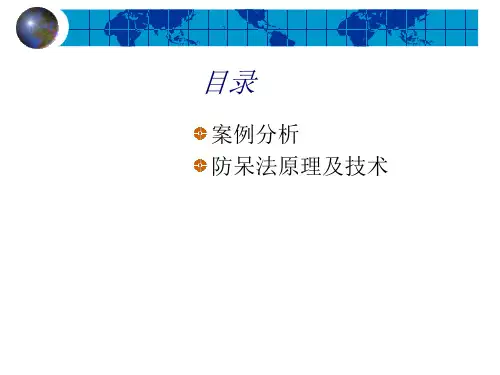 目录

案例分析

防呆法原理及技术